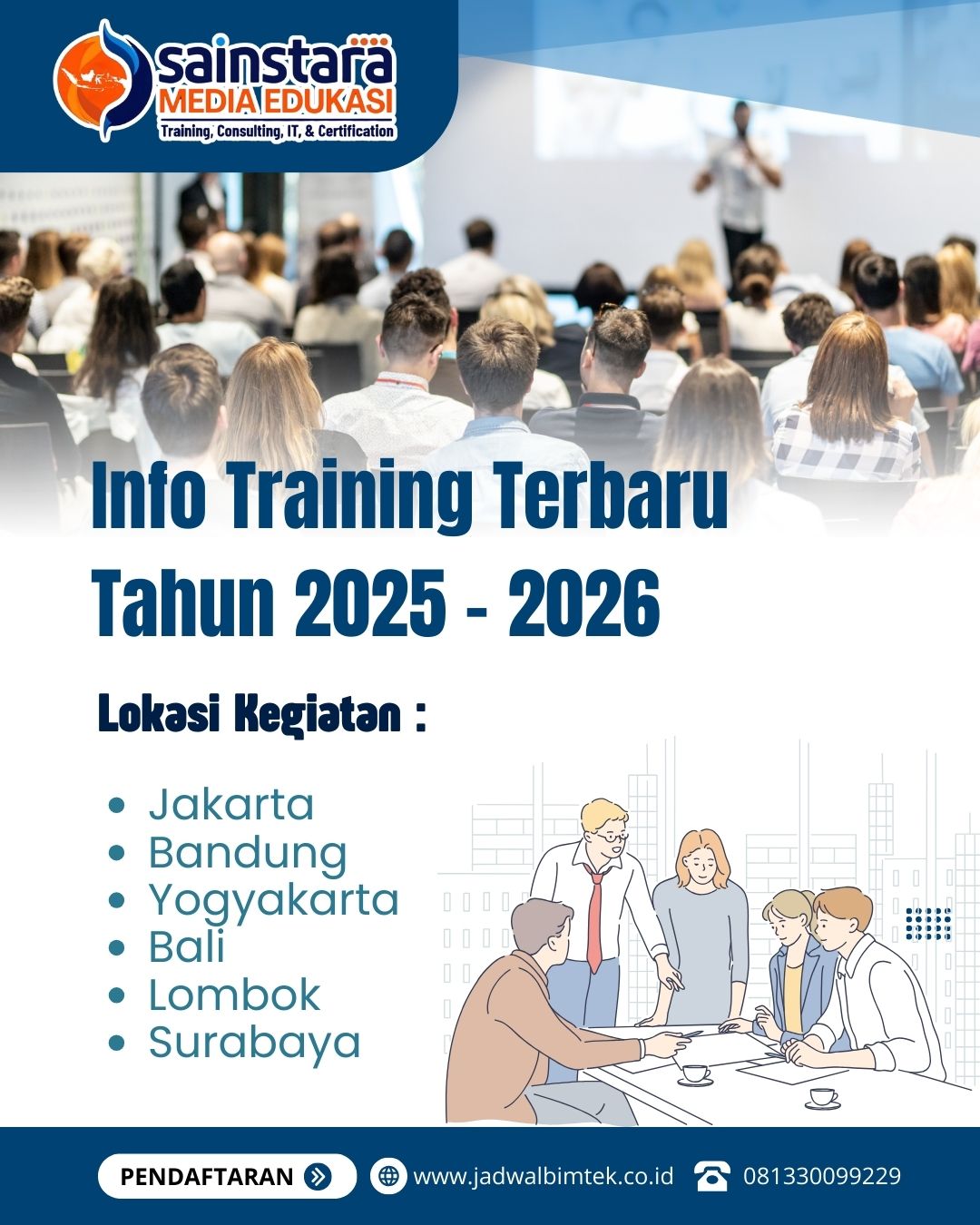 sainstara
MEDIA EDUKASI
Training, Consulting, IT, & Certification

Info Training Terbaru
Tahun 2025 - 2026

Lokasi Kegiatan :

- Jakarta
- Bandung
- Yogyakarta
- Bali
- Lombok
- Surabaya

PENDAFTARAN
www.jadwalbimtek.co.id
081330099229